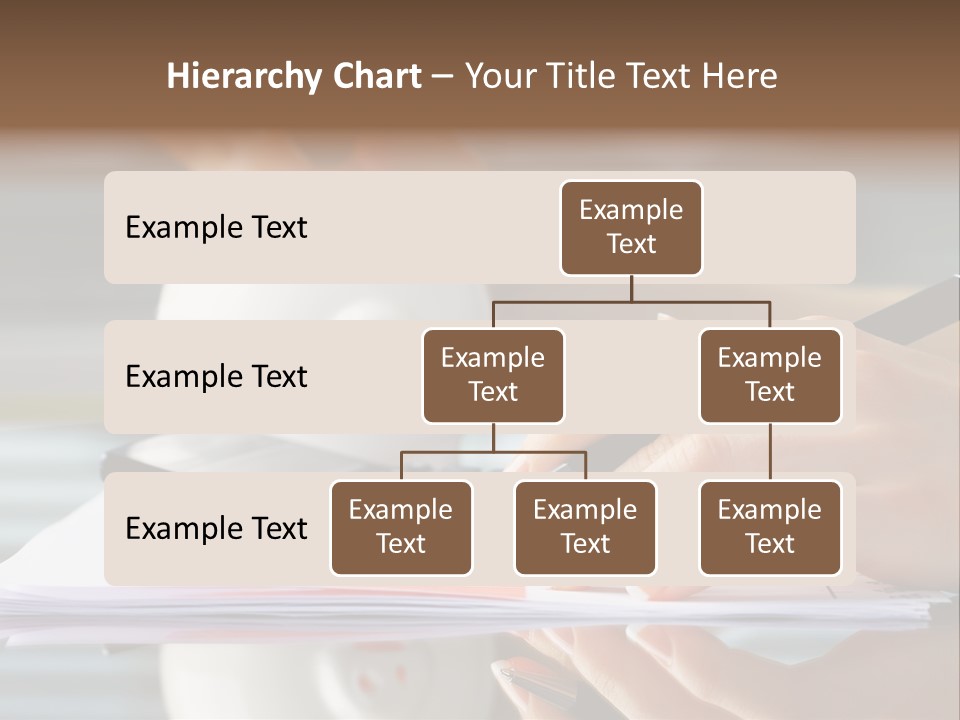 Hierarchy Chart – Your Title Text Here

Example Text

Example Text

Example Text

Example Text

Example Text

Example Text

Example Text

Example Text

Example Text